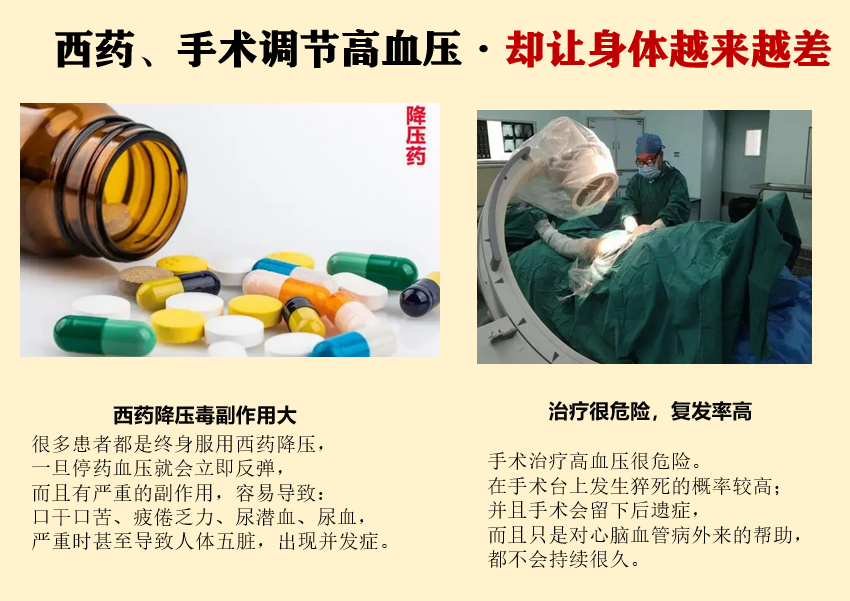 西药、手术调节高血压·却让身体越来越差

降压药

西药降压毒副作用大

很多患者都是终身服用西药降压，
一旦停药血压就会立即反弹，
而且有严重的副作用，容易导致：
口干口苦、疲倦乏力、尿潜血、尿血，
严重时甚至导致人体五脏，出现并发症。

治疗很危险，复发率高

手术治疗高血压很危险。
在手术台上发生猝死的概率较高；
并且手术会留下后遗症，
而且只是对心脑血管病外来的帮助，
都不会持续很久。